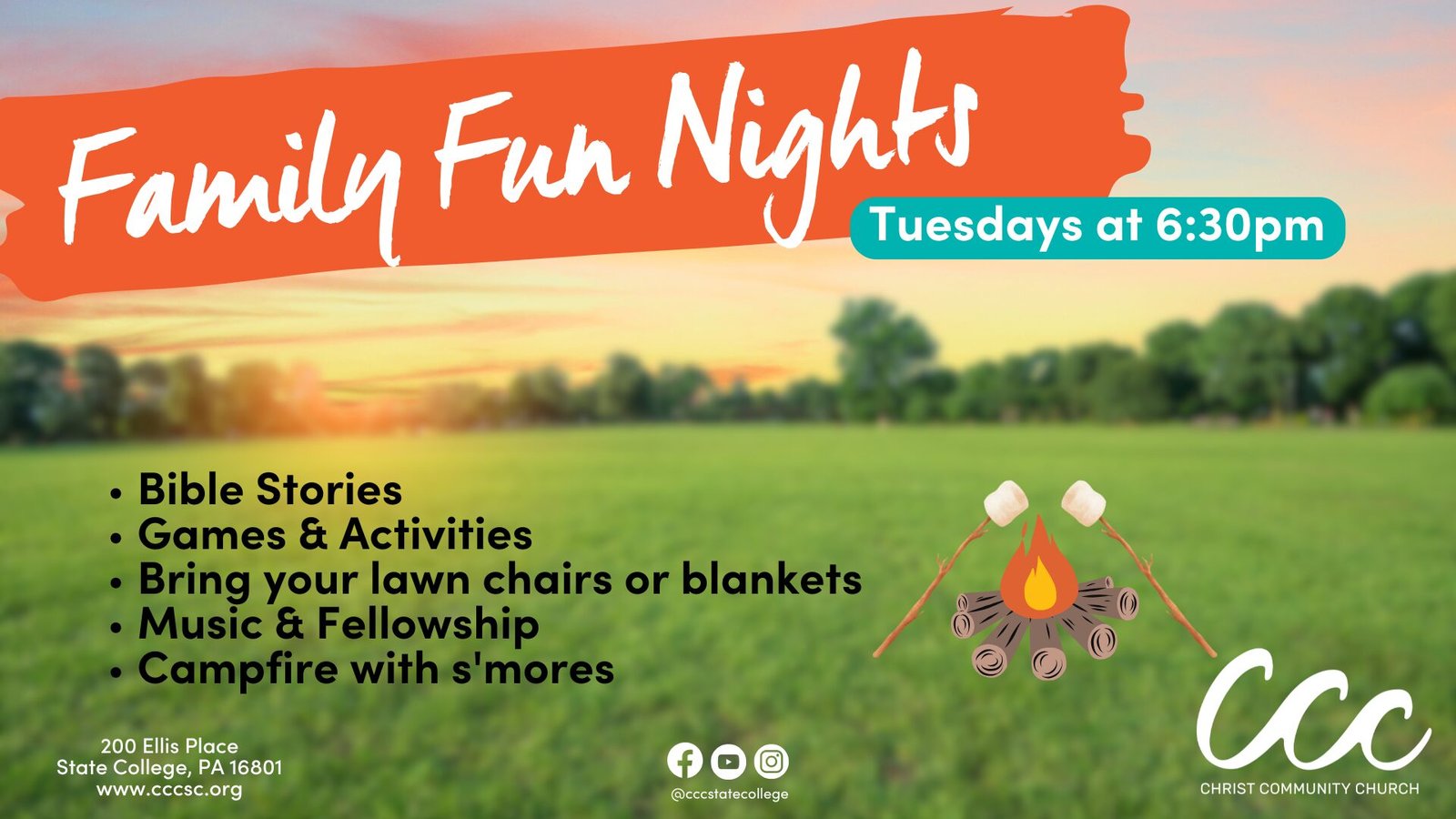 Family Fun Nights

Tuesdays at 6:30pm

• Bible Stories
• Games & Activities
• Bring your lawn chairs or blankets
• Music & Fellowship
• Campfire with s'mores

200 Ellis Place
State College, PA 16801
www.cccsc.org

@cccstatecollege

CCC
CHRIST COMMUNITY CHURCH